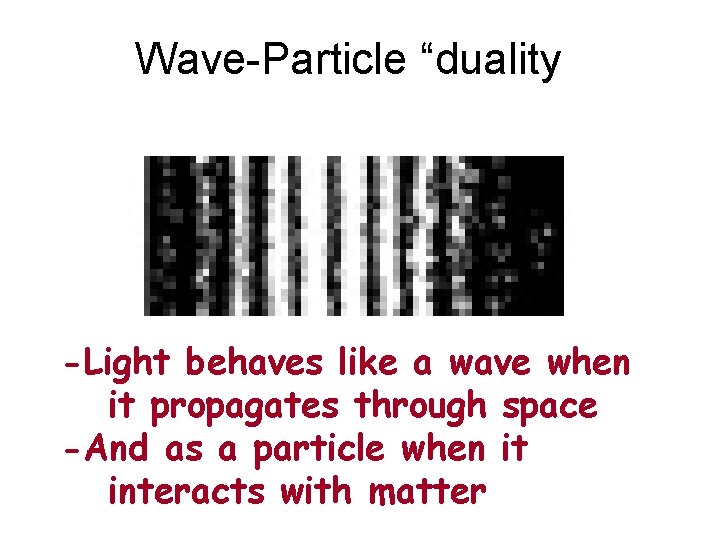 Wave-Particle “duality

-Light behaves like a wave when it propagates through space

-And as a particle when it interacts with matter